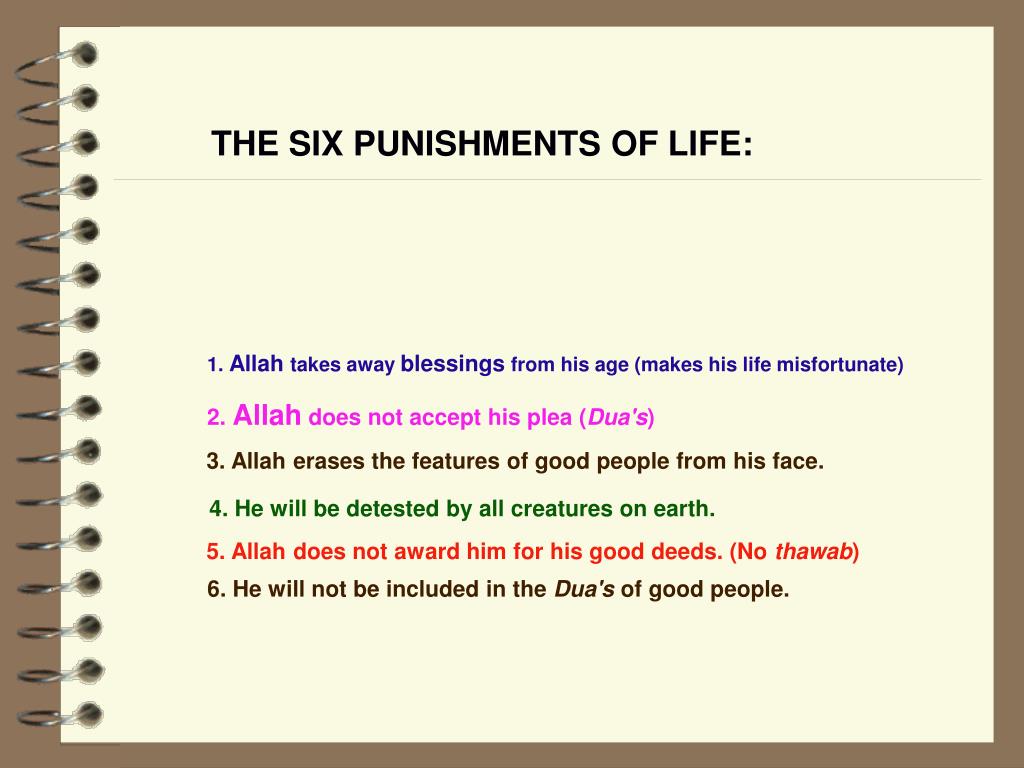 THE SIX PUNISHMENTS OF LIFE:

1. Allah takes away blessings from his age (makes his life misfortunate)

2. Allah does not accept his plea (Dua's)

3. Allah erases the features of good people from his face.

4. He will be detested by all creatures on earth.

5. Allah does not award him for his good deeds. (No thawab)

6. He will not be included in the Dua's of good people.